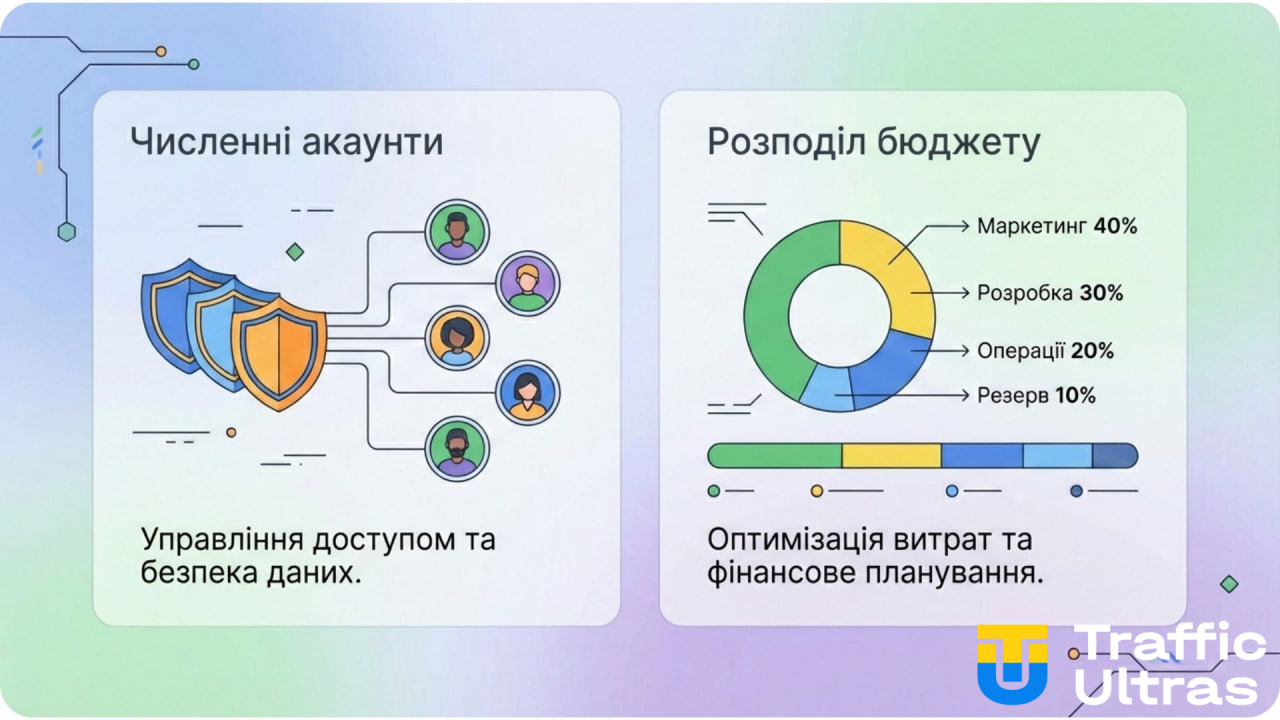 Численні акаунти

Управління доступом та безпека даних.

Розподіл бюджету

Маркетинг 40%

Розробка 30%

Операції 20%

Резерв 10%

Оптимізація витрат та фінансове планування.

Traffic Ultras